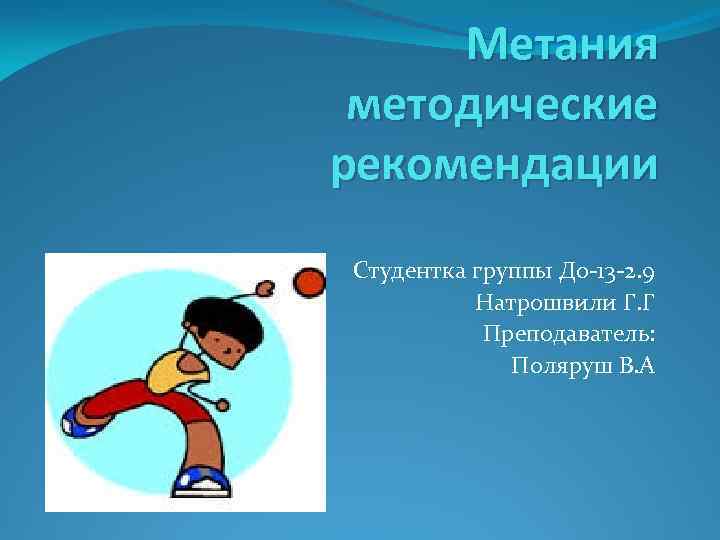 Метания методические рекомендации

Студентка группы До-13-2.9
Натрошвили Г.Г
Преподаватель:
Поляруш В.А